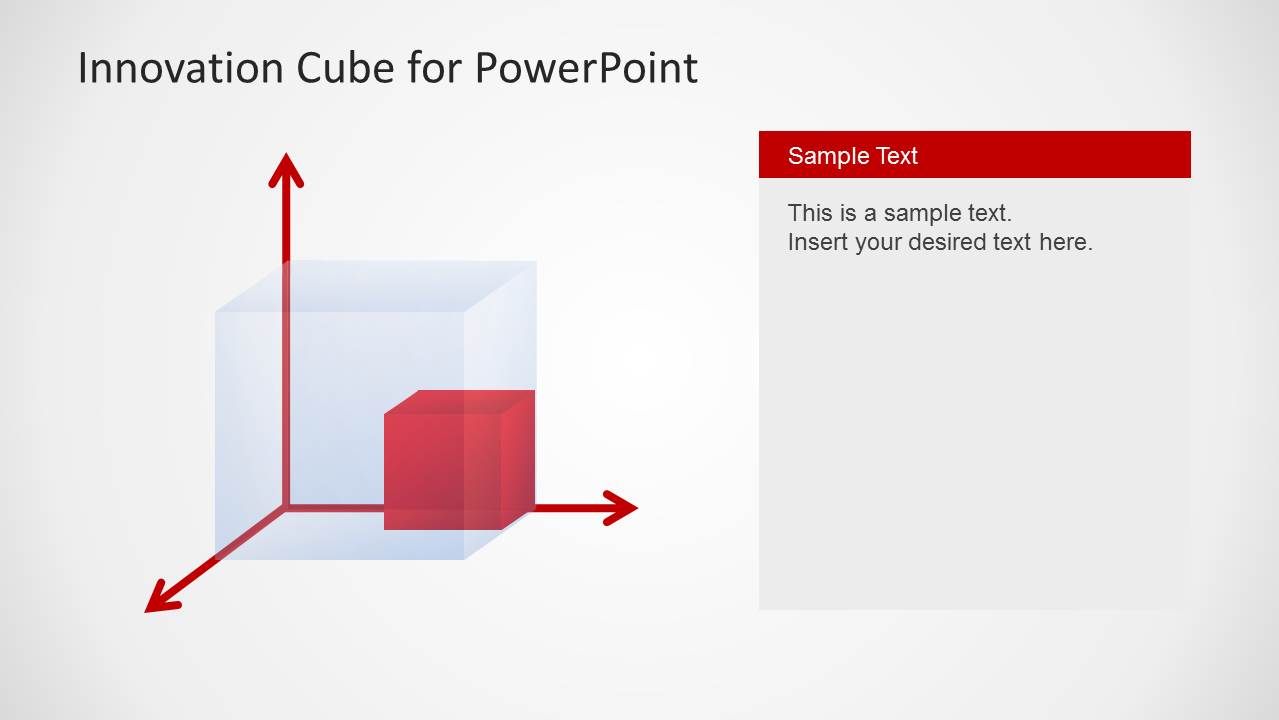 Innovation Cube for PowerPoint

Sample Text

This is a sample text.
Insert your desired text here.